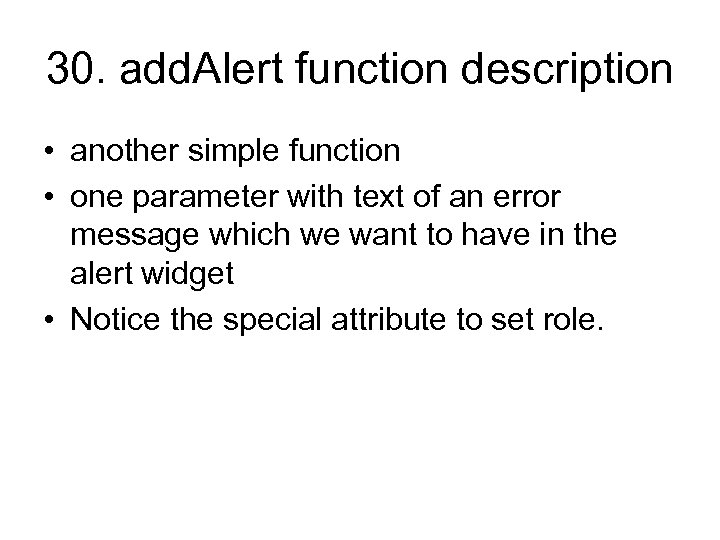 30. addAlert function description

• another simple function
• one parameter with text of an error message which we want to have in the alert widget
• Notice the special attribute to set role.